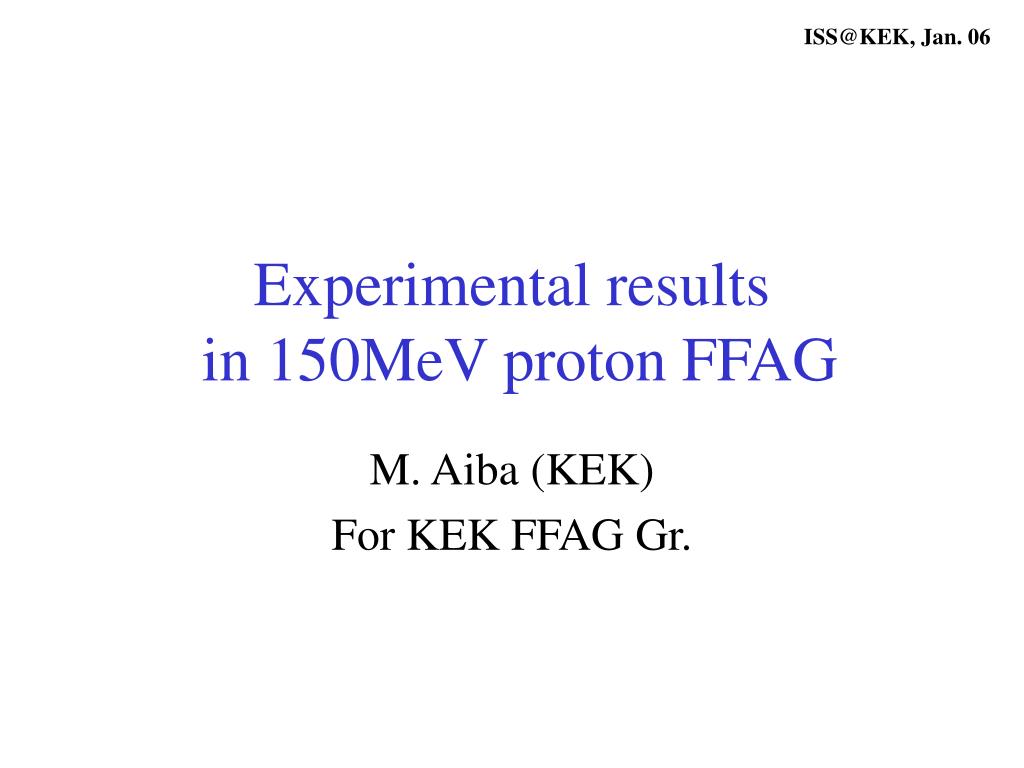 ISS@KEK, Jan. 06

Experimental results
in 150MeV proton FFAG

M. Aiba (KEK)
For KEK FFAG Gr.